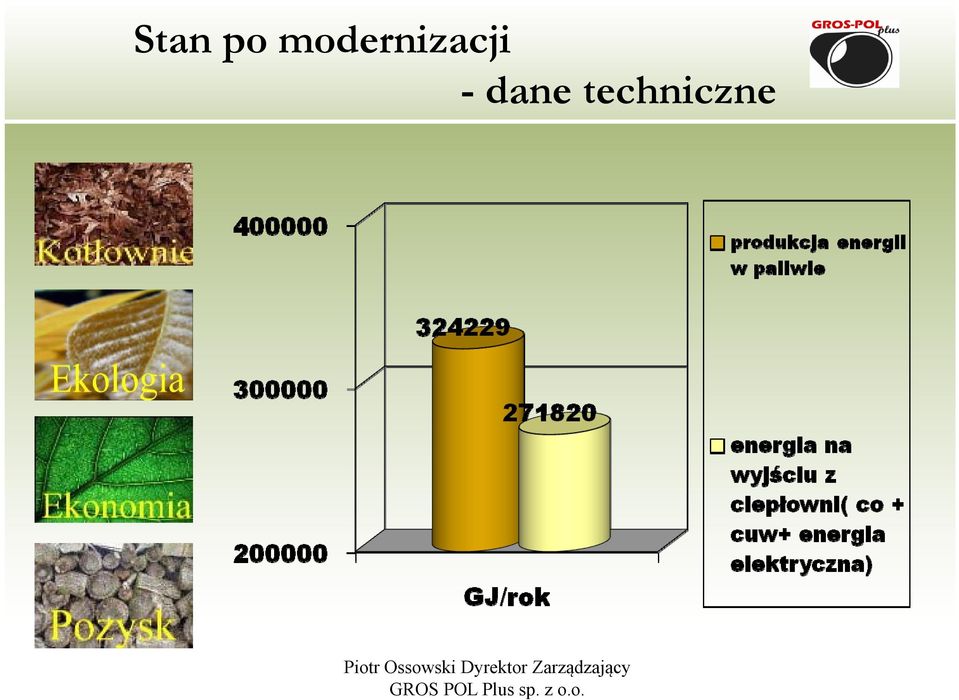 Stan po modernizacji
- dane techniczne

GROS-POL plus

Kotłownie

Ekologia

Ekonomia

Pozysk

400000
300000
200000

324229
271820

GJ/rok

produkcja energii w paliwie

energia na wyjściu z ciepłowni( co + cuw+ energia elektryczna)

Piotr Ossowski Dyrektor Zarządzający
GROS POL Plus sp. z o.o.